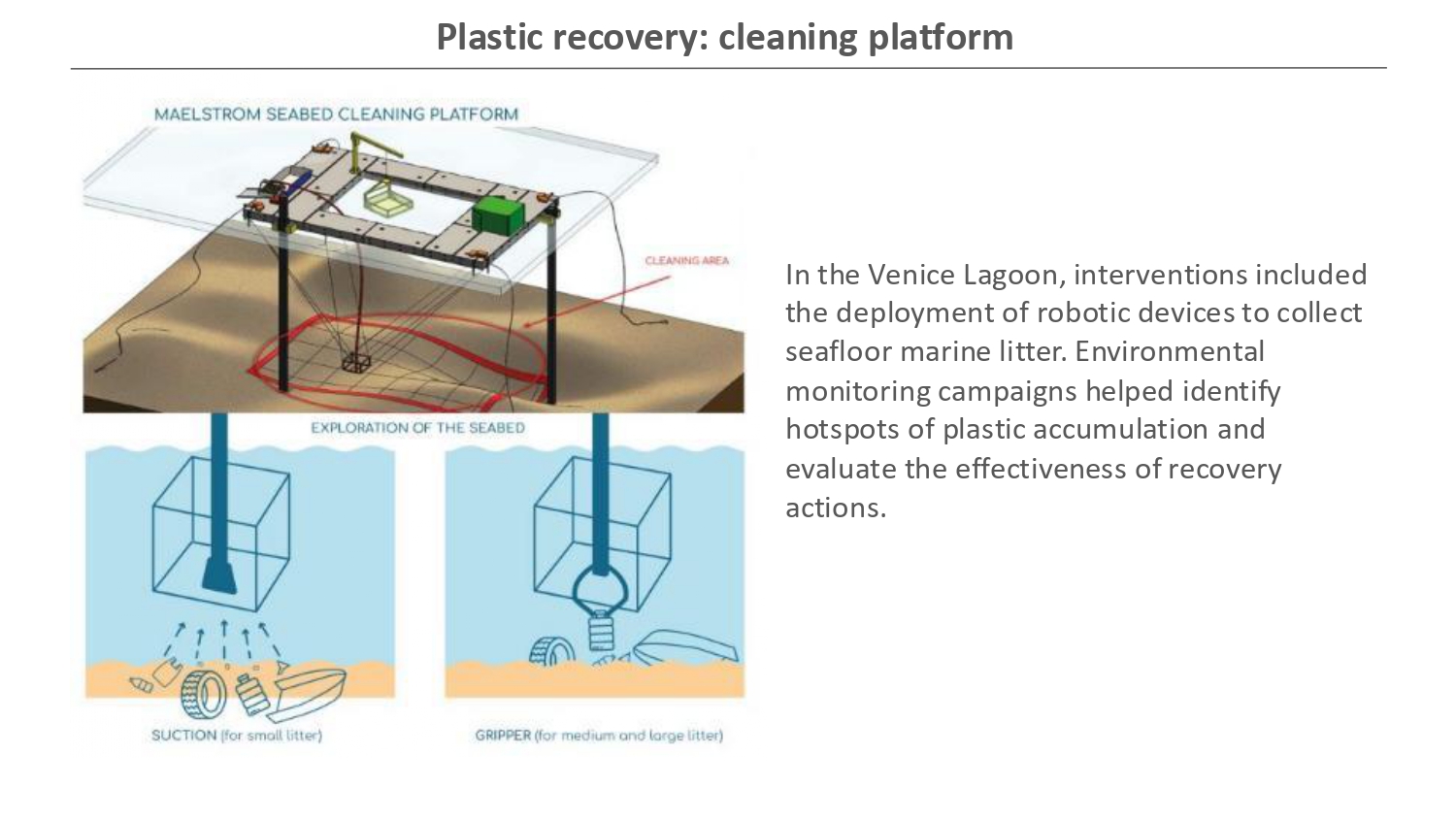 Plastic recovery: cleaning platform

MAELSTROM SEABED CLEANING PLATFORM

CLEANING AREA

EXPLORATION OF THE SEABED

SUCTION (for small litter)

GRIPPER (for medium and large litter)

In the Venice Lagoon, interventions included the deployment of robotic devices to collect seafloor marine litter. Environmental monitoring campaigns helped identify hotspots of plastic accumulation and evaluate the effectiveness of recovery actions.